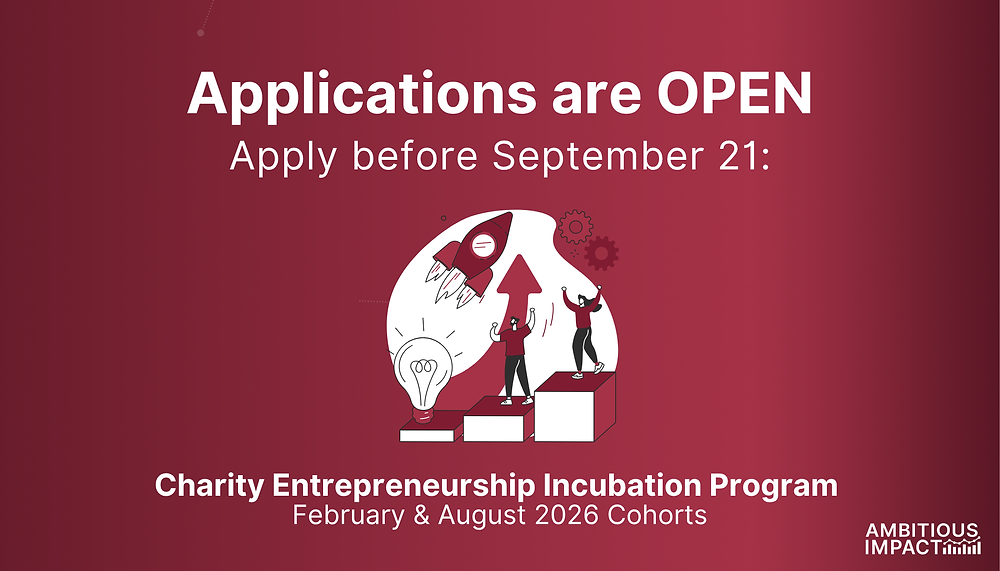 Applications are OPEN
Apply before September 21:

Charity Entrepreneurship Incubation Program
February & August 2026 Cohorts

AMBITIOUS IMPACT